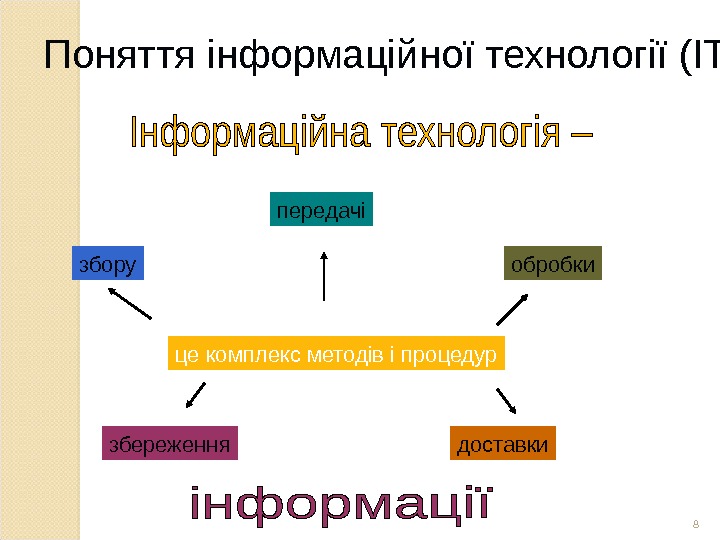 Поняття інформаційної технології (ІТ

Інформаційна технологія –

передачі

збору

обробки

це комплекс методів і процедур

збереження

доставки

інформації

8